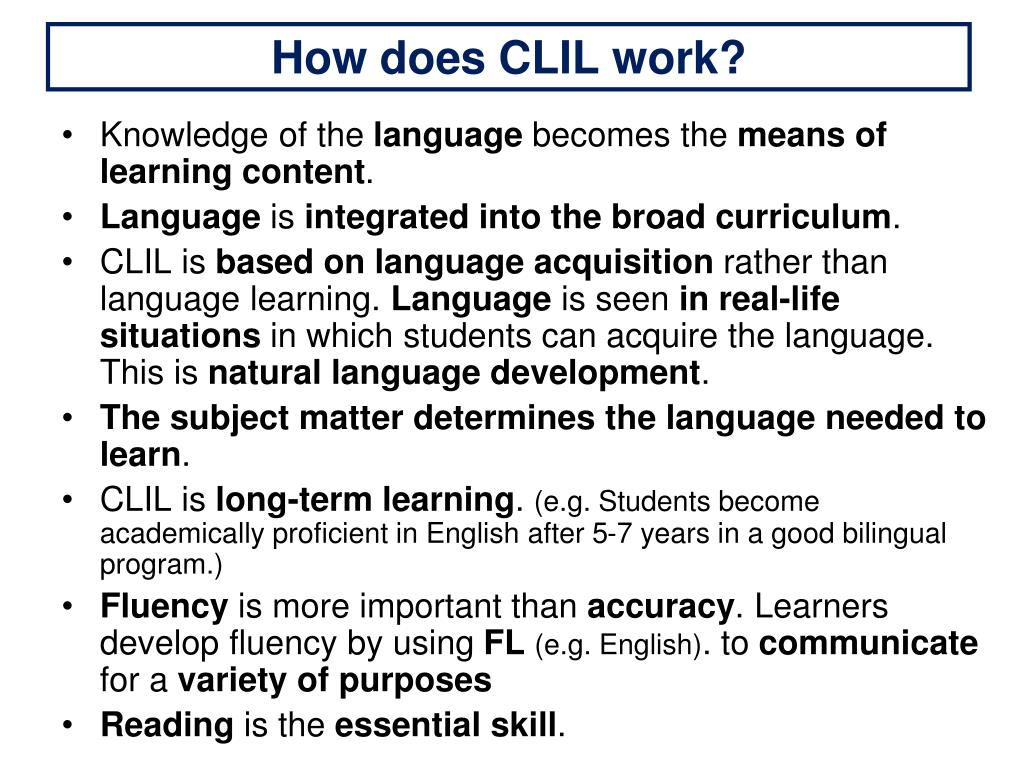 How does CLIL work?

• Knowledge of the language becomes the means of learning content.
• Language is integrated into the broad curriculum.
• CLIL is based on language acquisition rather than language learning. Language is seen in real-life situations in which students can acquire the language. This is natural language development.
• The subject matter determines the language needed to learn.
• CLIL is long-term learning. (e.g. Students become academically proficient in English after 5-7 years in a good bilingual program.)
• Fluency is more important than accuracy. Learners develop fluency by using FL (e.g. English). to communicate for a variety of purposes
• Reading is the essential skill.